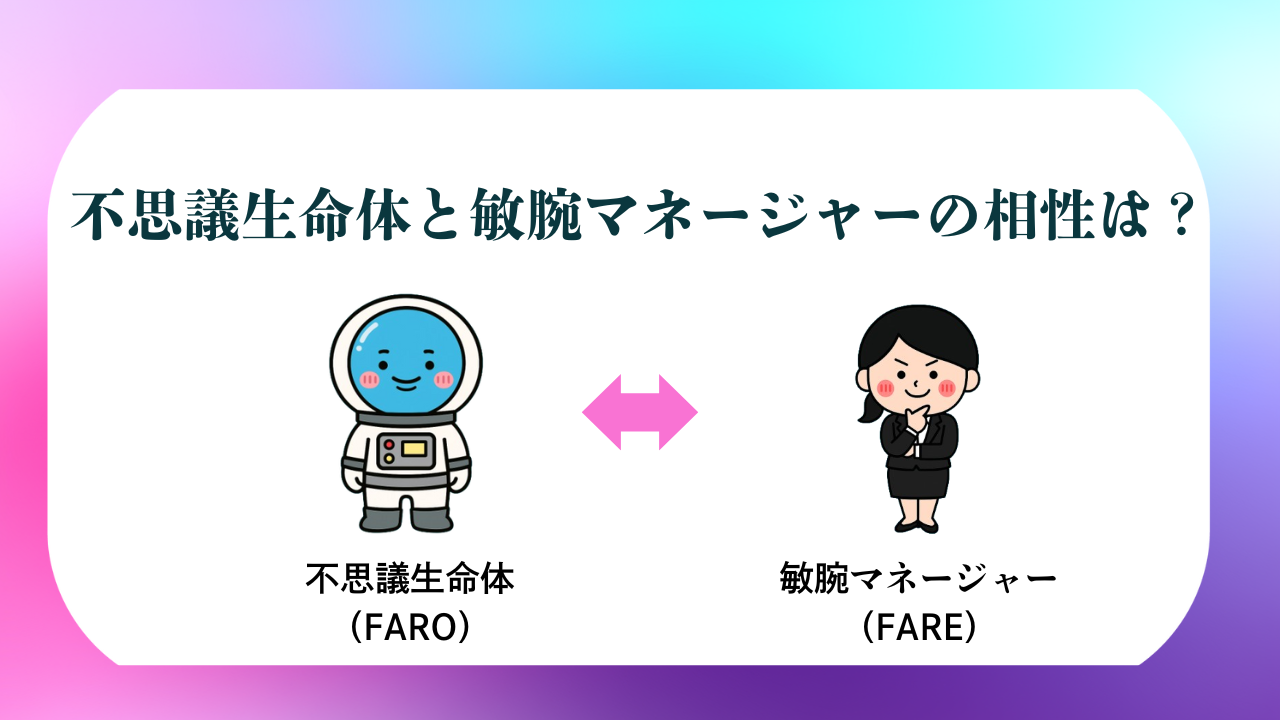 不思議生命体と敏腕マネージャーの相性は？

不思議生命体
（FARO）

敏腕マネージャー
（FARE）